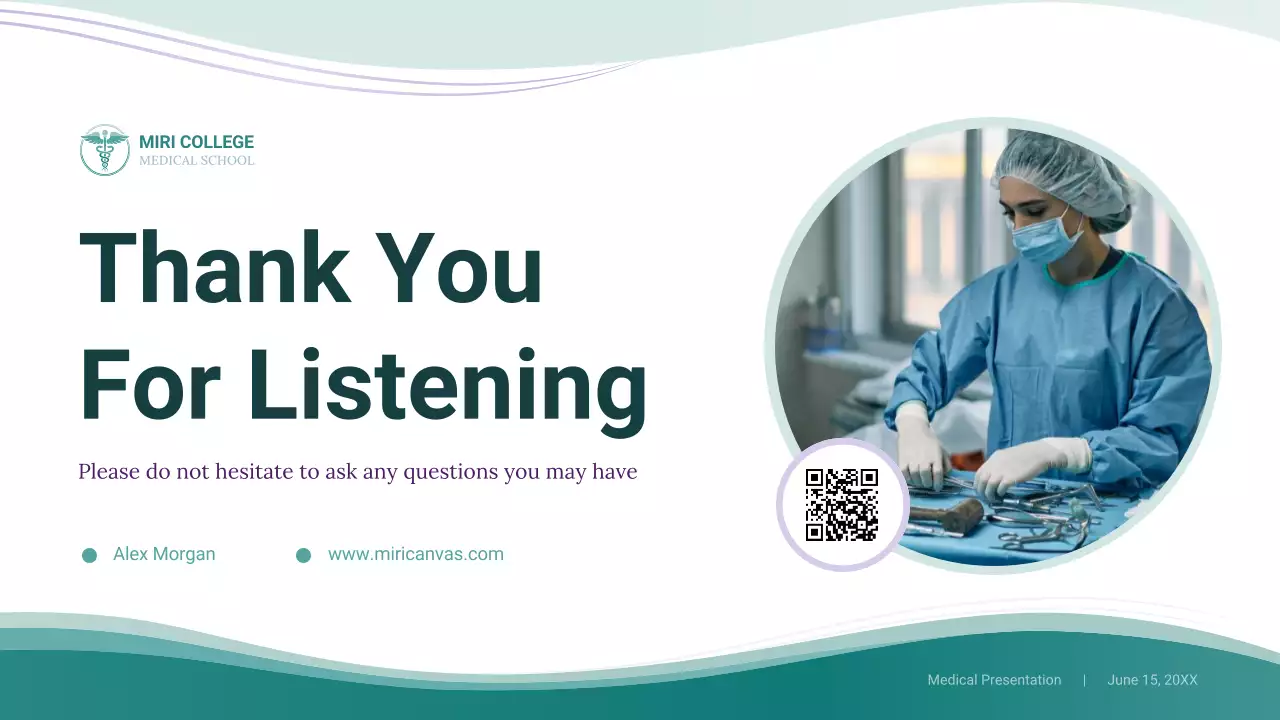 MIRI COLLEGE
MEDICAL SCHOOL

Thank You For Listening

Please do not hesitate to ask any questions you may have

Alex Morgan

www.miricanvas.com

Medical Presentation | June 15, 20XX